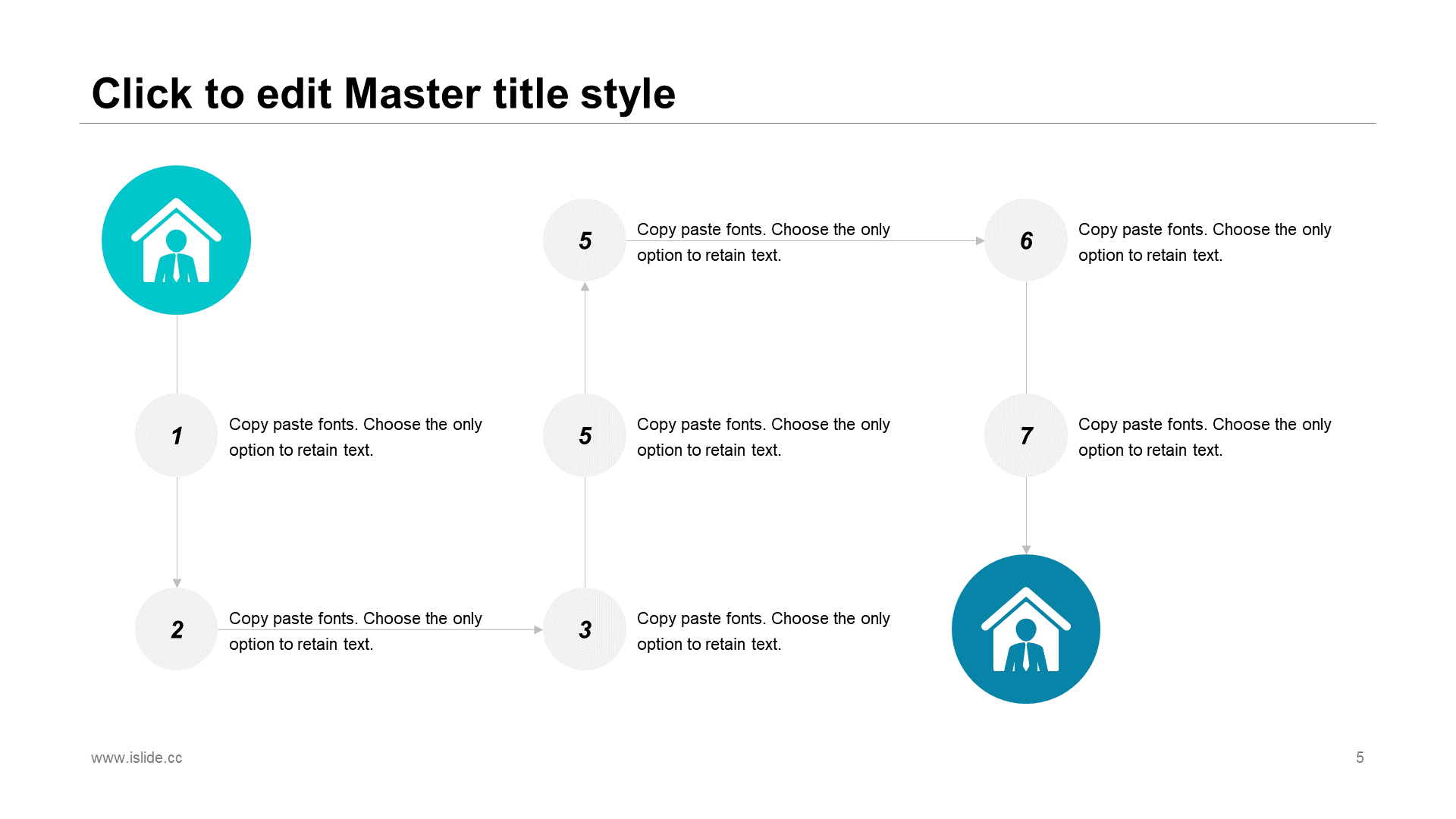 Click to edit Master title style

1
Copy paste fonts. Choose the only option to retain text.

2
Copy paste fonts. Choose the only option to retain text.

3
Copy paste fonts. Choose the only option to retain text.

5
Copy paste fonts. Choose the only option to retain text.

5
Copy paste fonts. Choose the only option to retain text.

6
Copy paste fonts. Choose the only option to retain text.

7
Copy paste fonts. Choose the only option to retain text.

www.islide.cc

5